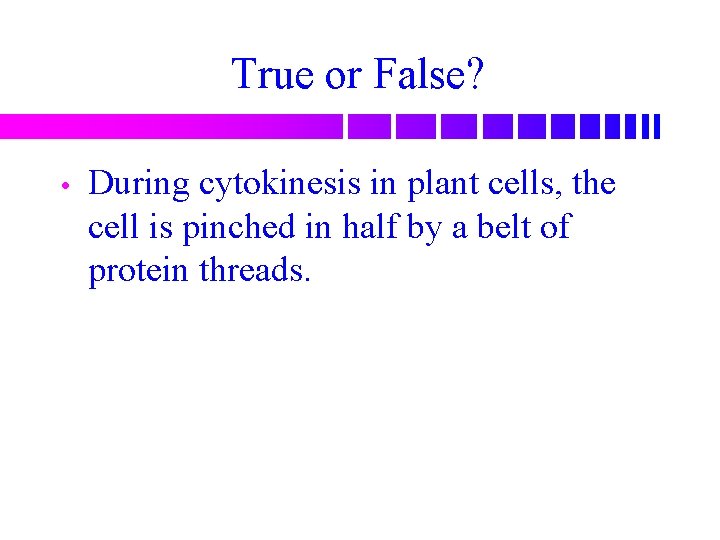 True or False?

• During cytokinesis in plant cells, the cell is pinched in half by a belt of protein threads.